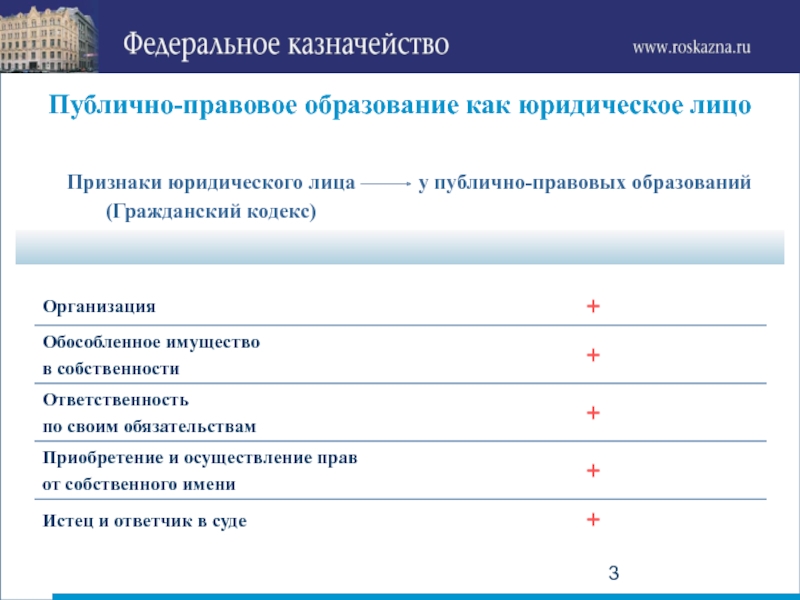 Федеральное казначейство

www.roskazna.ru

Публично-правовое образование как юридическое лицо

Признаки юридического лица → у публично-правовых образований (Гражданский кодекс)

| | |
|---|---|
| Организация | + |
| Обособленное имущество в собственности | + |
| Ответственность по своим обязательствам | + |
| Приобретение и осуществление прав от собственного имени | + |
| Истец и ответчик в суде | + |

3